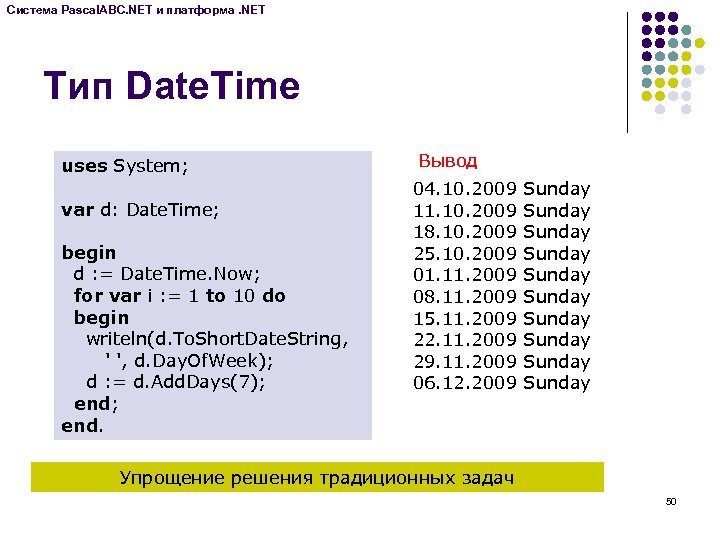 Система PascalABC.NET и платформа .NET

Тип DateTime

uses System;

var d: DateTime;

begin
  d := DateTime.Now;
  for var i := 1 to 10 do
  begin
    writeln(d.ToShortDateString,
      ' ', d.DayOfWeek);
    d := d.AddDays(7);
  end;
end.

Вывод

04.10.2009 Sunday
11.10.2009 Sunday
18.10.2009 Sunday
25.10.2009 Sunday
01.11.2009 Sunday
08.11.2009 Sunday
15.11.2009 Sunday
22.11.2009 Sunday
29.11.2009 Sunday
06.12.2009 Sunday

Упрощение решения традиционных задач

50